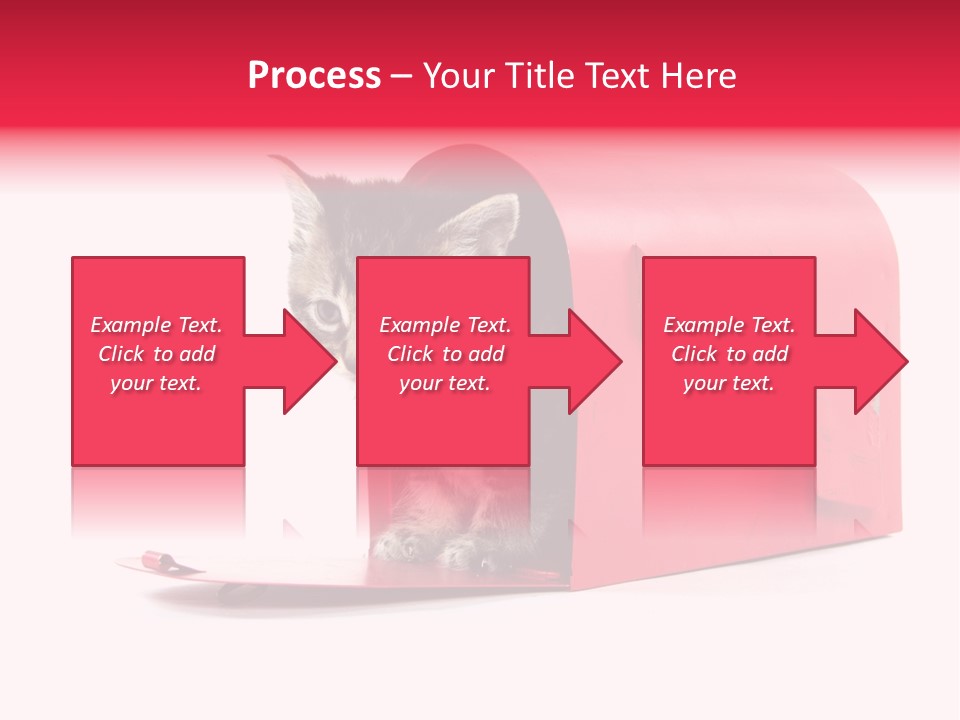 Process – Your Title Text Here

Example Text. Click to add your text.

Example Text. Click to add your text.

Example Text. Click to add your text.